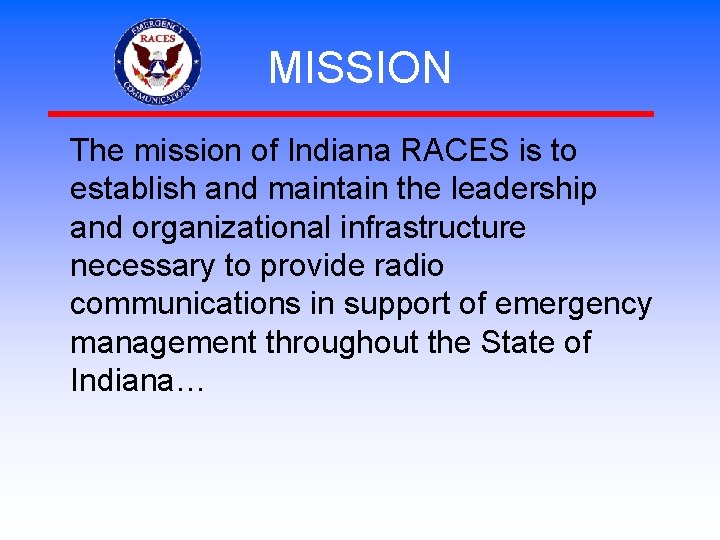 EMERGENCY RACES COMMUNICATIONS

MISSION

The mission of Indiana RACES is to establish and maintain the leadership and organizational infrastructure necessary to provide radio communications in support of emergency management throughout the State of Indiana…